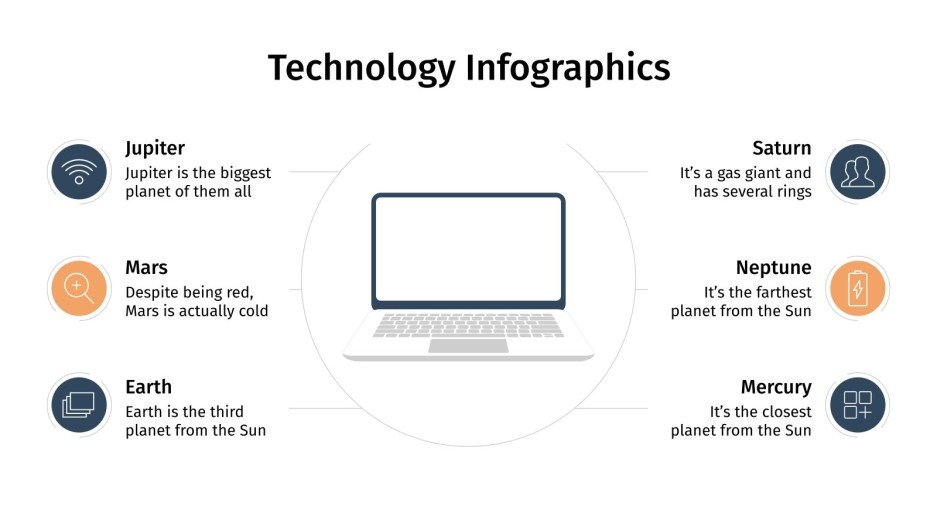 Technology Infographics

Jupiter
Jupiter is the biggest planet of them all

Mars
Despite being red, Mars is actually cold

Earth
Earth is the third planet from the Sun

Saturn
It's a gas giant and has several rings

Neptune
It's the farthest planet from the Sun

Mercury
It's the closest planet from the Sun